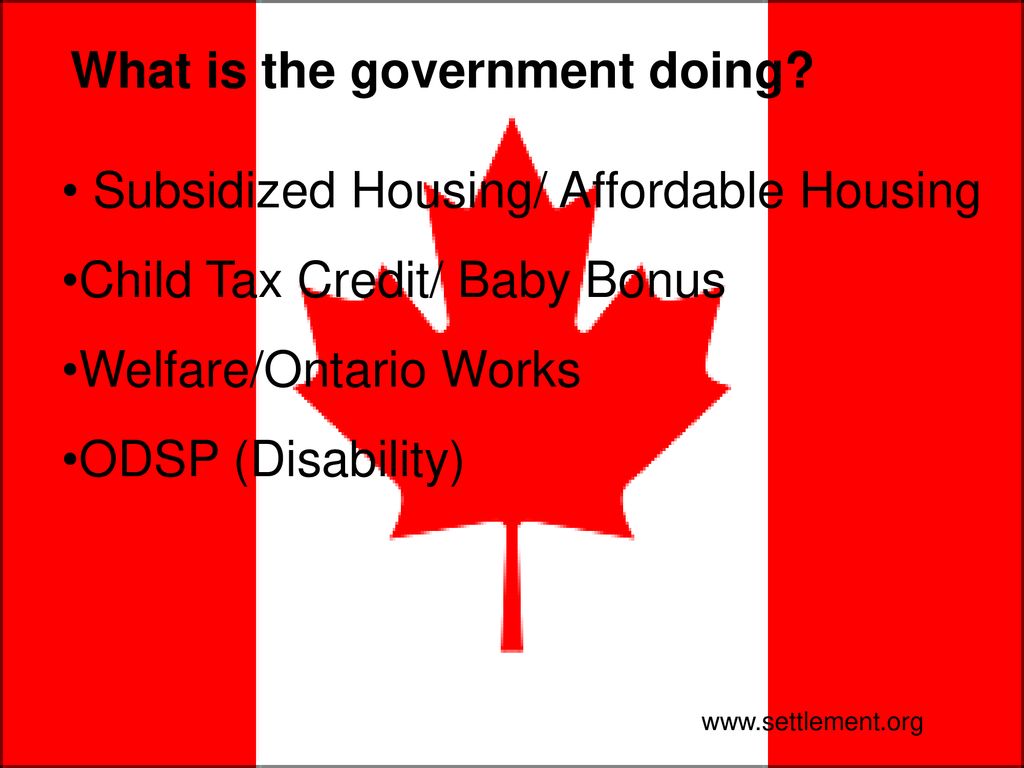 What is the government doing?

• Subsidized Housing/ Affordable Housing

•Child Tax Credit/ Baby Bonus

•Welfare/Ontario Works

•ODSP (Disability)

www.settlement.org